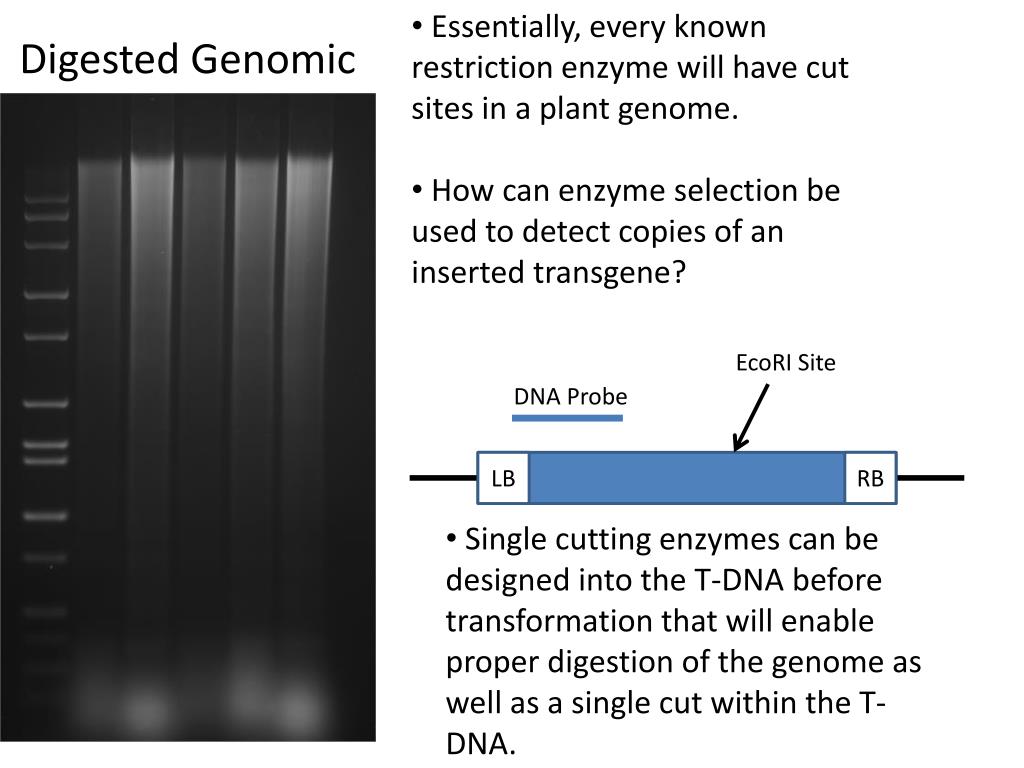 Digested Genomic

• Essentially, every known restriction enzyme will have cut sites in a plant genome.

• How can enzyme selection be used to detect copies of an inserted transgene?

EcoRI Site

DNA Probe

LB

RB

• Single cutting enzymes can be designed into the T-DNA before transformation that will enable proper digestion of the genome as well as a single cut within the T-DNA.